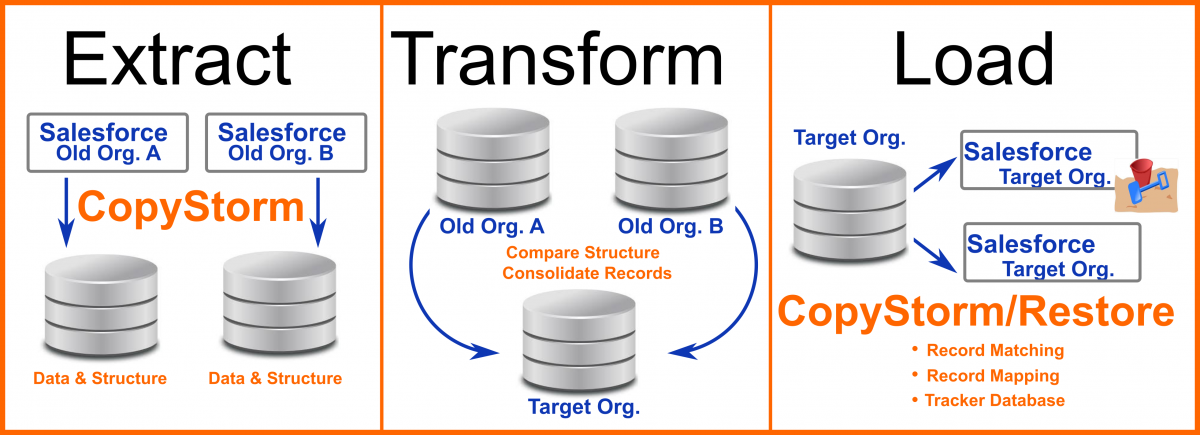 Extract

Salesforce
Old Org. A

Salesforce
Old Org. B

CopyStorm

Data & Structure

Data & Structure

Transform

Old Org. A

Old Org. B

Compare Structure
Consolidate Records

Target Org.

Load

Target Org.

Salesforce
Target Org.

Salesforce
Target Org.

CopyStorm/Restore

• Record Matching
• Record Mapping
• Tracker Database